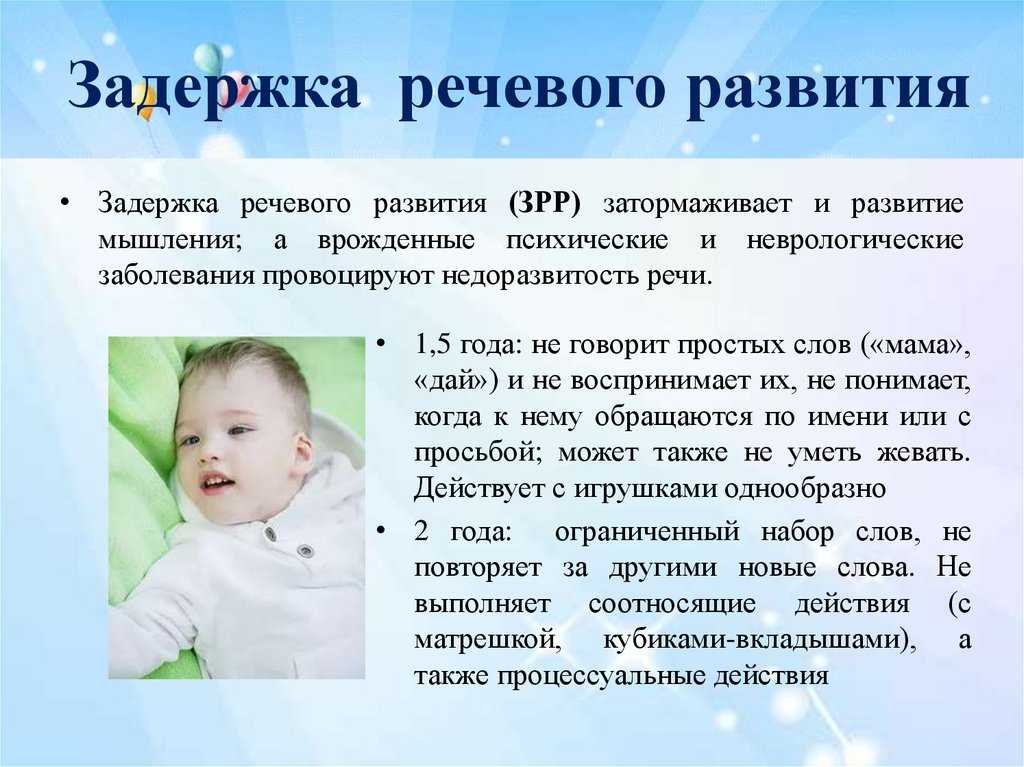 Задержка речевого развития

• Задержка речевого развития (ЗРР) затормаживает и развитие мышления; а врожденные психические и неврологические заболевания провоцируют недоразвитость речи.

• 1,5 года: не говорит простых слов («мама», «дай») и не воспринимает их, не понимает, когда к нему обращаются по имени или с просьбой; может также не уметь жевать. Действует с игрушками однообразно

• 2 года: ограниченный набор слов, не повторяет за другими новые слова. Не выполняет соотносящие действия (с матрешкой, кубиками-вкладышами), а также процессуальные действия